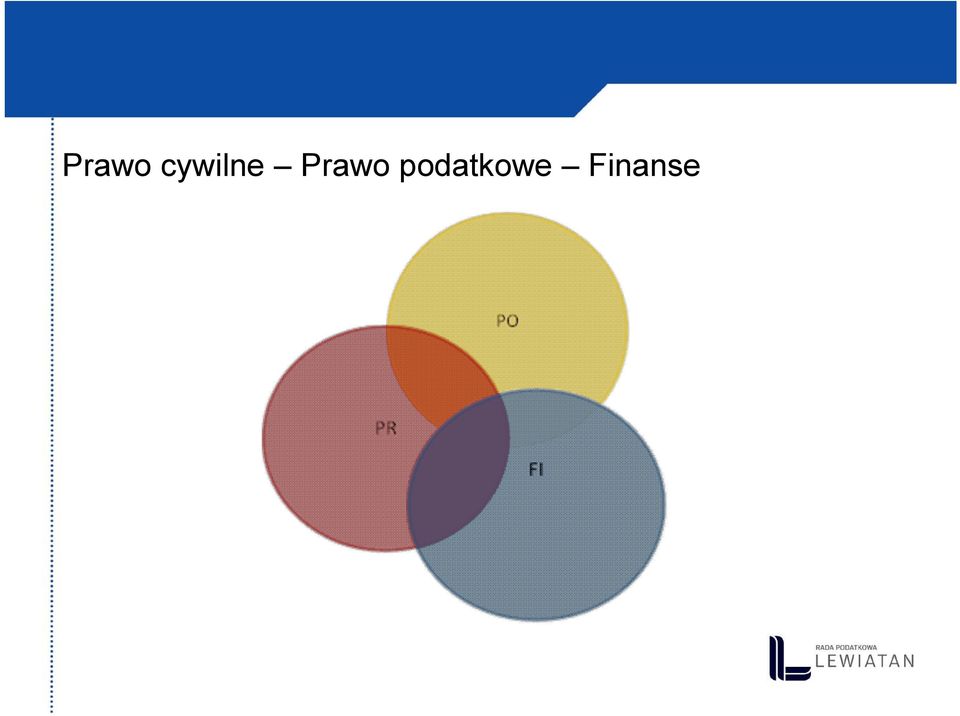 Prawo cywilne – Prawo podatkowe – Finanse

PO

PR

FI

RADA PODATKOWA
LEWIATAN